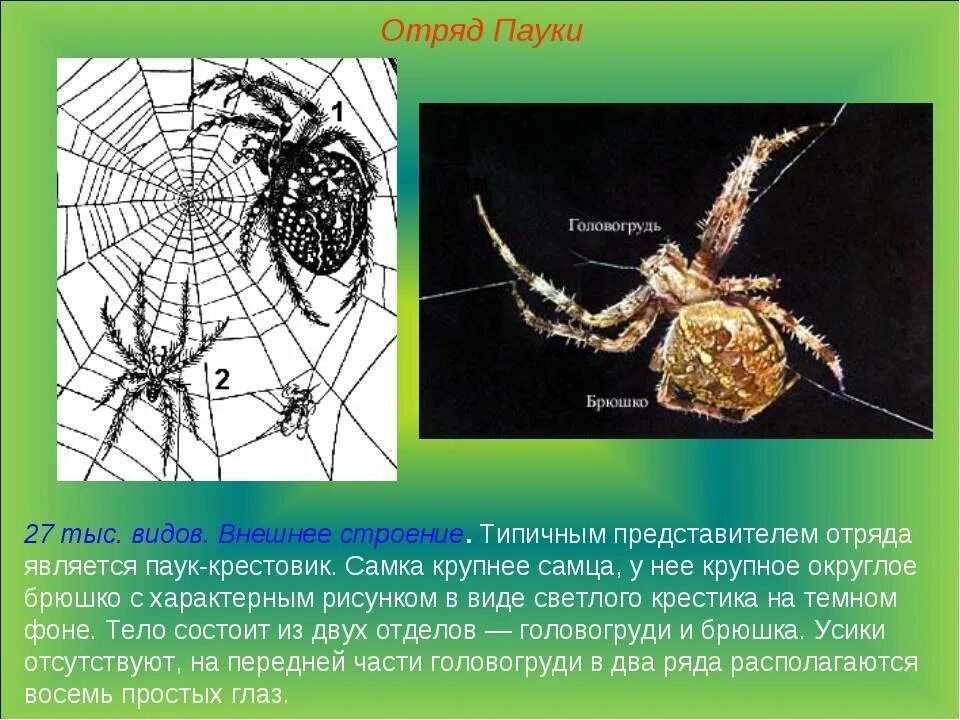 Отряд Пауки

1

2

Головогрудь

Брюшко

27 тыс. видов. Внешнее строение. Типичным представителем отряда является паук-крестовик. Самка крупнее самца, у нее крупное округлое брюшко с характерным рисунком в виде светлого крестика на темном фоне. Тело состоит из двух отделов — головогруди и брюшка. Усики отсутствуют, на передней части головогруди в два ряда располагаются восемь простых глаз.